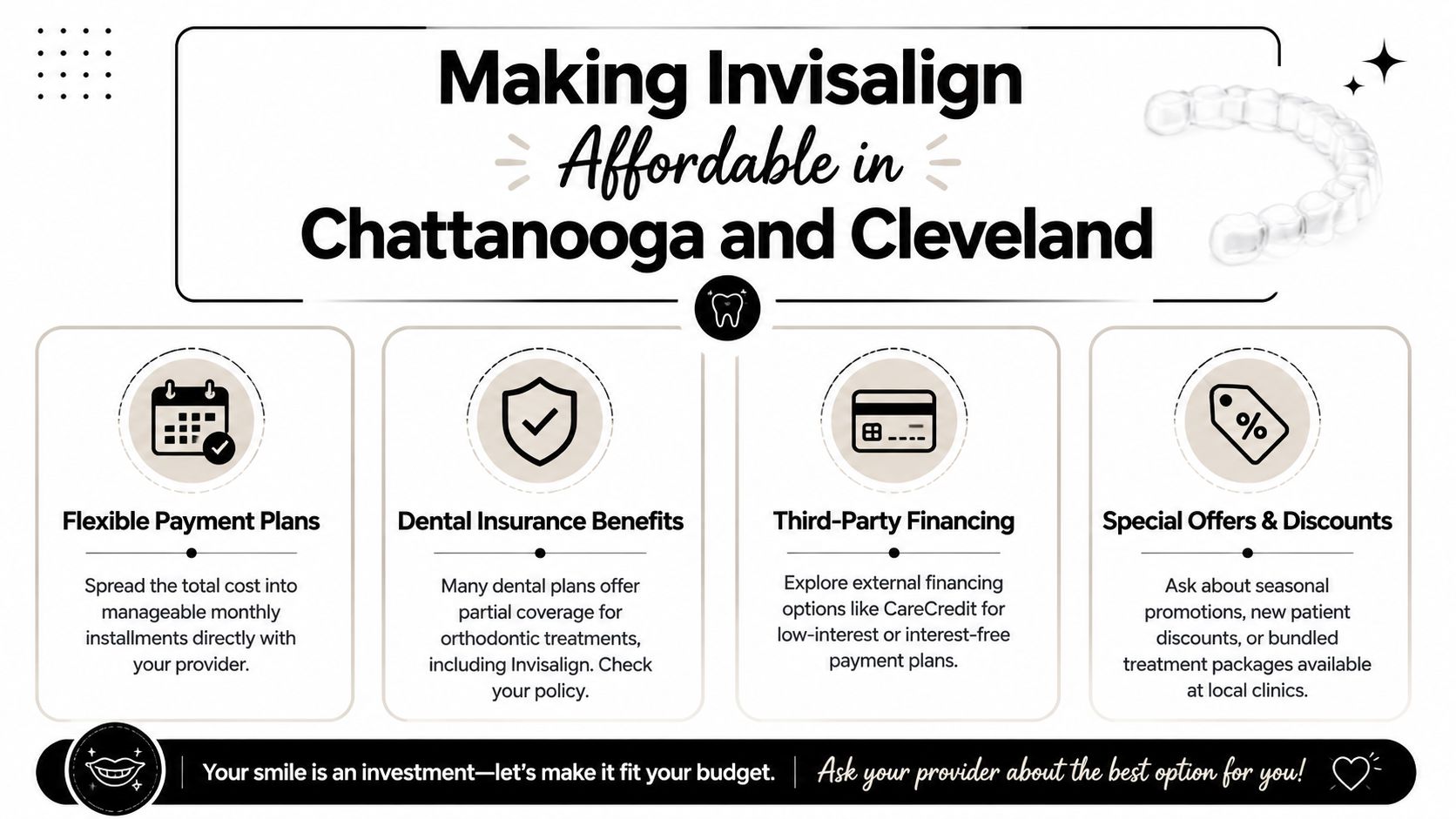 Making Invisalign
Affordable in
Chattanooga and Cleveland

Flexible Payment Plans

Spread the total cost into manageable monthly installments directly with your provider.

Dental Insurance Benefits

Many dental plans offer partial coverage for orthodontic treatments, including Invisalign. Check your policy.

Third-Party Financing

Explore external financing options like CareCredit for low-interest or interest-free payment plans.

Special Offers & Discounts

Ask about seasonal promotions, new patient discounts, or bundled treatment packages available at local clinics.

Your smile is an investment—let's make it fit your budget. | Ask your provider about the best option for you!